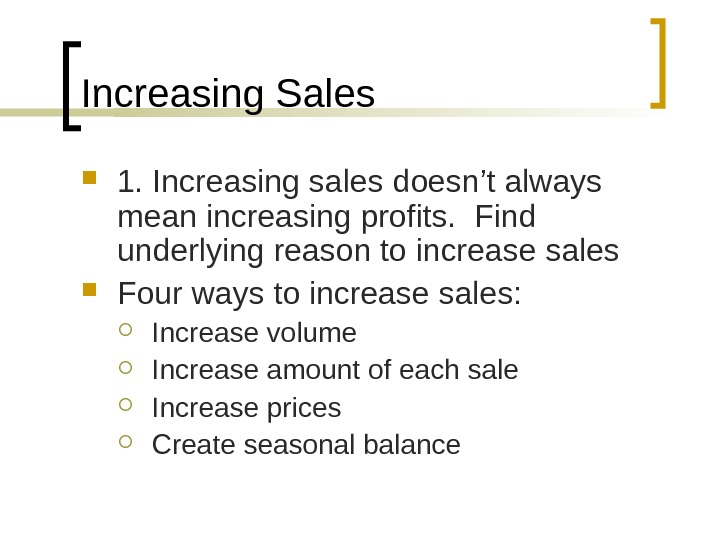 Increasing Sales

1. Increasing sales doesn’t always mean increasing profits.  Find underlying reason to increase sales

Four ways to increase sales:

Increase volume

Increase amount of each sale

Increase prices

Create seasonal balance